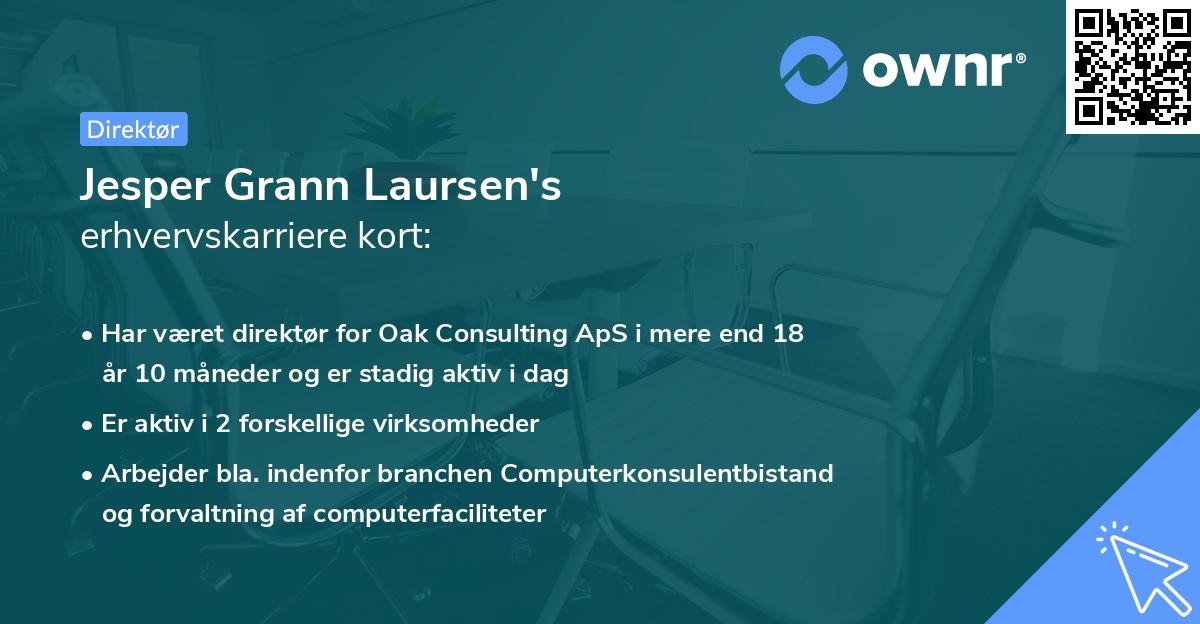 ownr®

Direktør

Jesper Grann Laursen's
erhvervskarriere kort:

• Har været direktør for Oak Consulting ApS i mere end 18 år 10 måneder og er stadig aktiv i dag
• Er aktiv i 2 forskellige virksomheder
• Arbejder bla. indenfor branchen Computerkonsulentbistand og forvaltning af computerfaciliteter